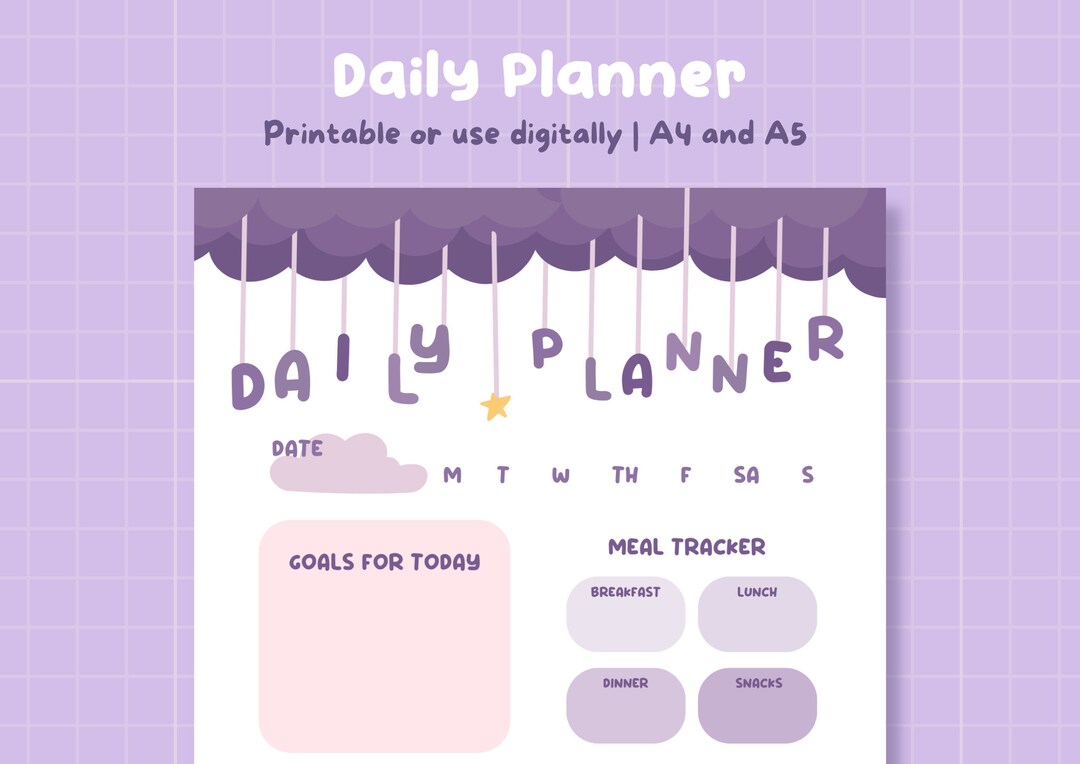 Daily Planner

Printable or use digitally | A4 and A5

DAILY PLANNER

DATE

M T W TH F SA S

GOALS FOR TODAY

MEAL TRACKER

BREAKFAST

LUNCH

DINNER

SNACKS